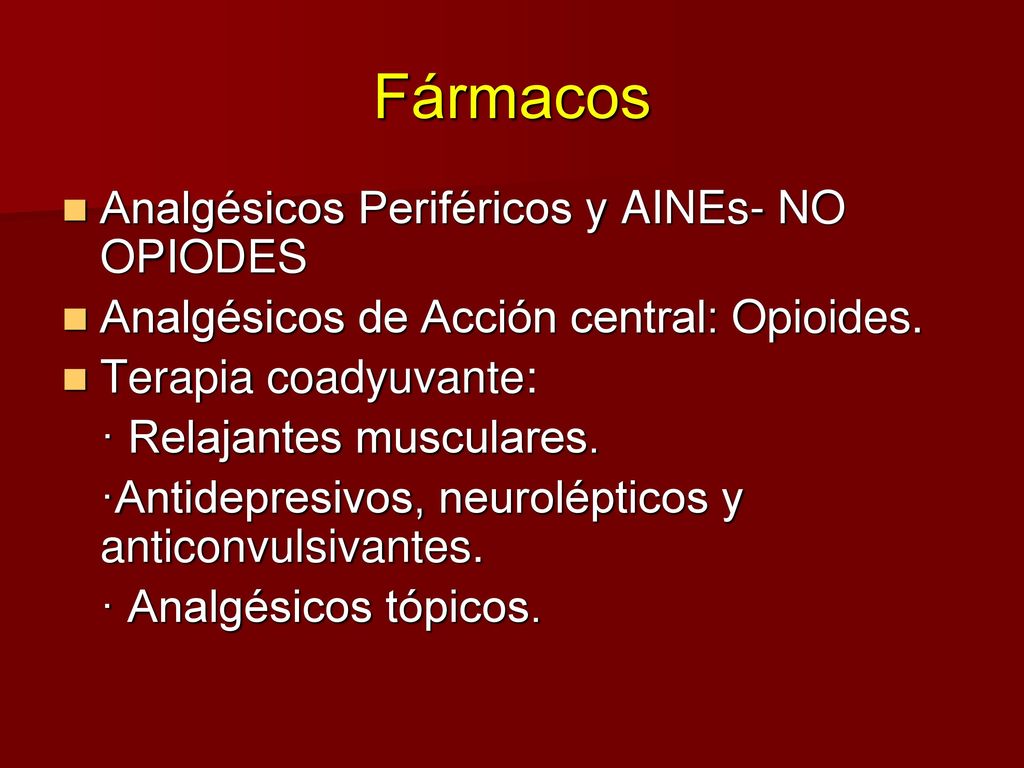 Fármacos

Analgésicos Periféricos y AINEs- NO OPIODES

Analgésicos de Acción central: Opioides.

Terapia coadyuvante:

· Relajantes musculares.

·Antidepresivos, neurolépticos y anticonvulsivantes.

· Analgésicos tópicos.